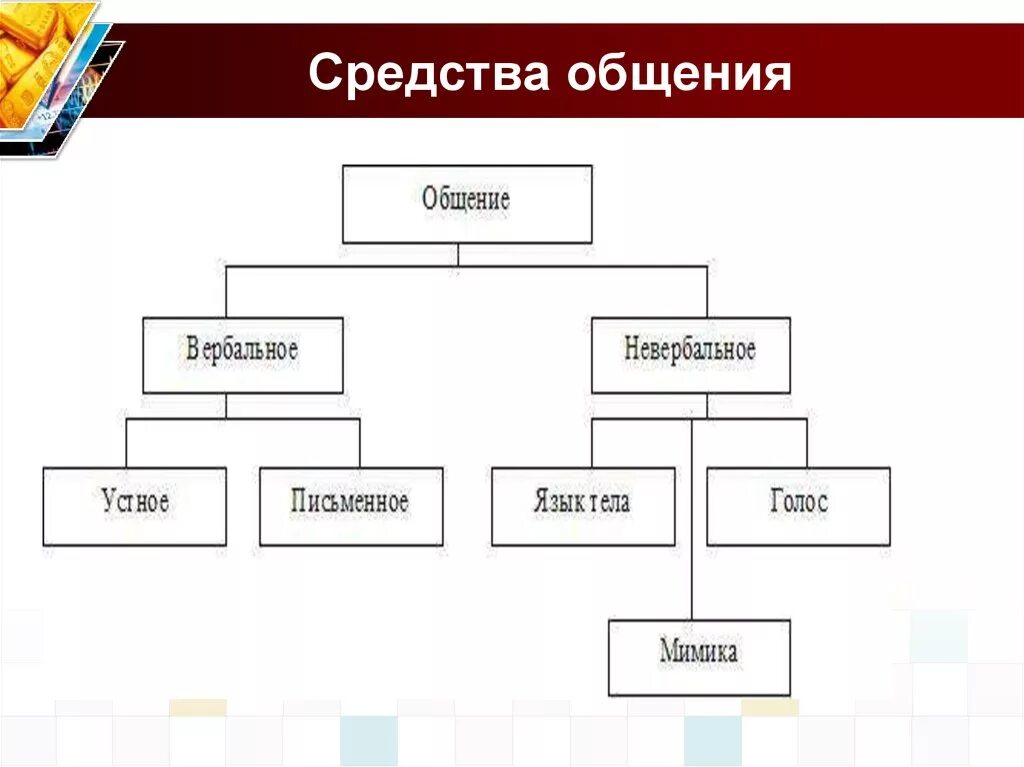 Средства общения

Общение

Вербальное

Невербальное

Устное

Письменное

Язык тела

Голос

Мимика